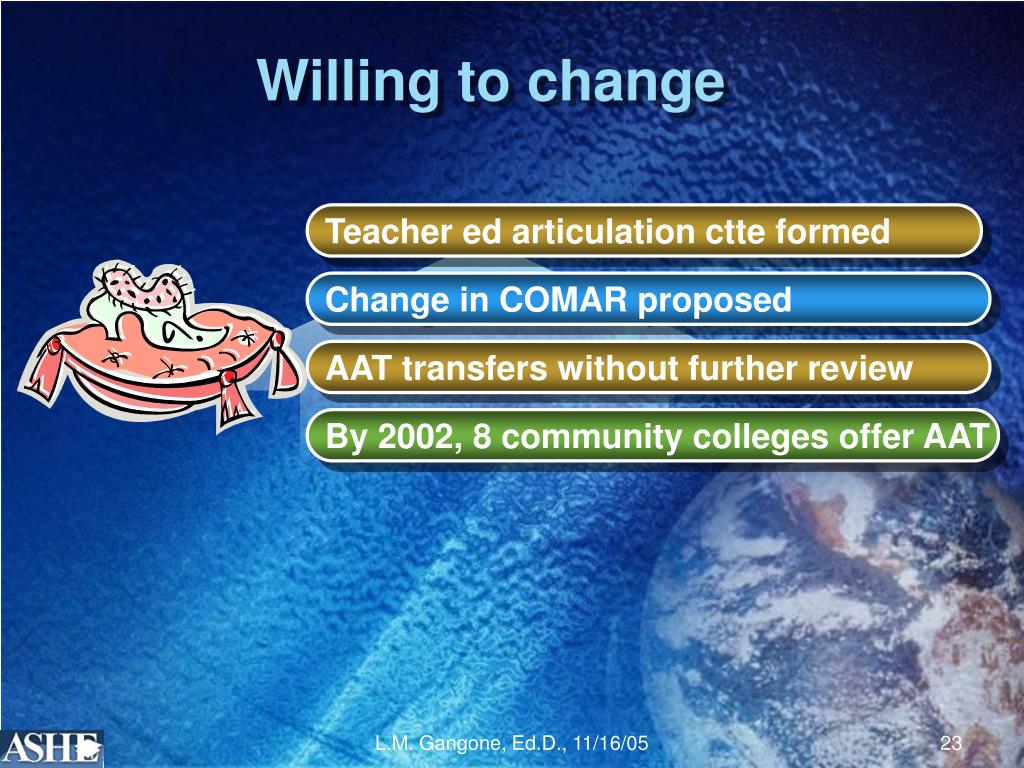 Willing to change

Teacher ed articulation ctte formed

Change in COMAR proposed

AAT transfers without further review

By 2002, 8 community colleges offer AAT

ASHE

L.M. Gangone, Ed.D., 11/16/05

23